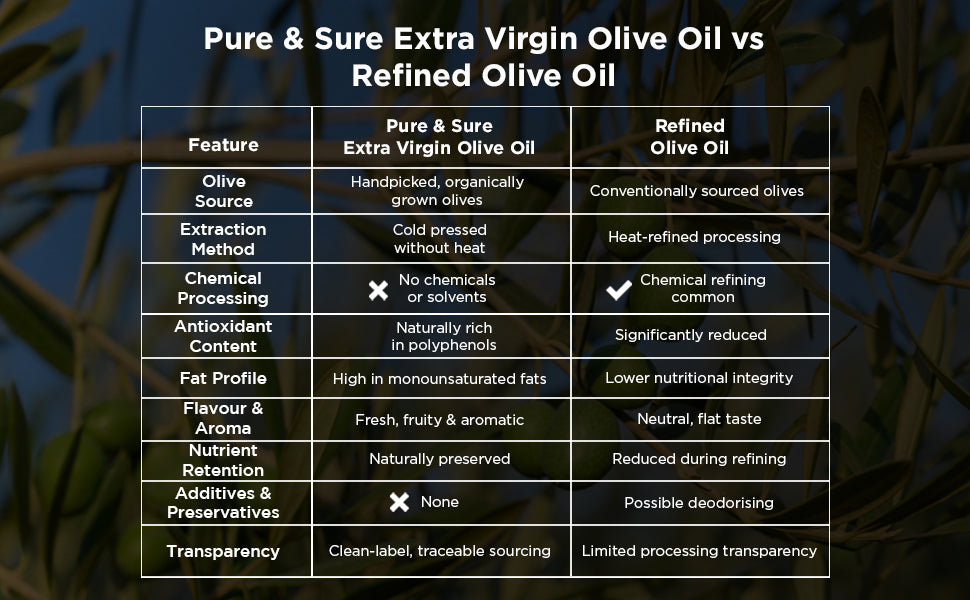 Pure & Sure Extra Virgin Olive Oil vs Refined Olive Oil

| Feature | Pure & Sure Extra Virgin Olive Oil | Refined Olive Oil |
|---|---|---|
| Olive Source | Handpicked, organically grown olives | Conventionally sourced olives |
| Extraction Method | Cold pressed without heat | Heat-refined processing |
| Chemical Processing | ✖ No chemicals or solvents | ✔ Chemical refining common |
| Antioxidant Content | Naturally rich in polyphenols | Significantly reduced |
| Fat Profile | High in monounsaturated fats | Lower nutritional integrity |
| Flavour & Aroma | Fresh, fruity & aromatic | Neutral, flat taste |
| Nutrient Retention | Naturally preserved | Reduced during refining |
| Additives & Preservatives | ✖ None | Possible deodorising |
| Transparency | Clean-label, traceable sourcing | Limited processing transparency |